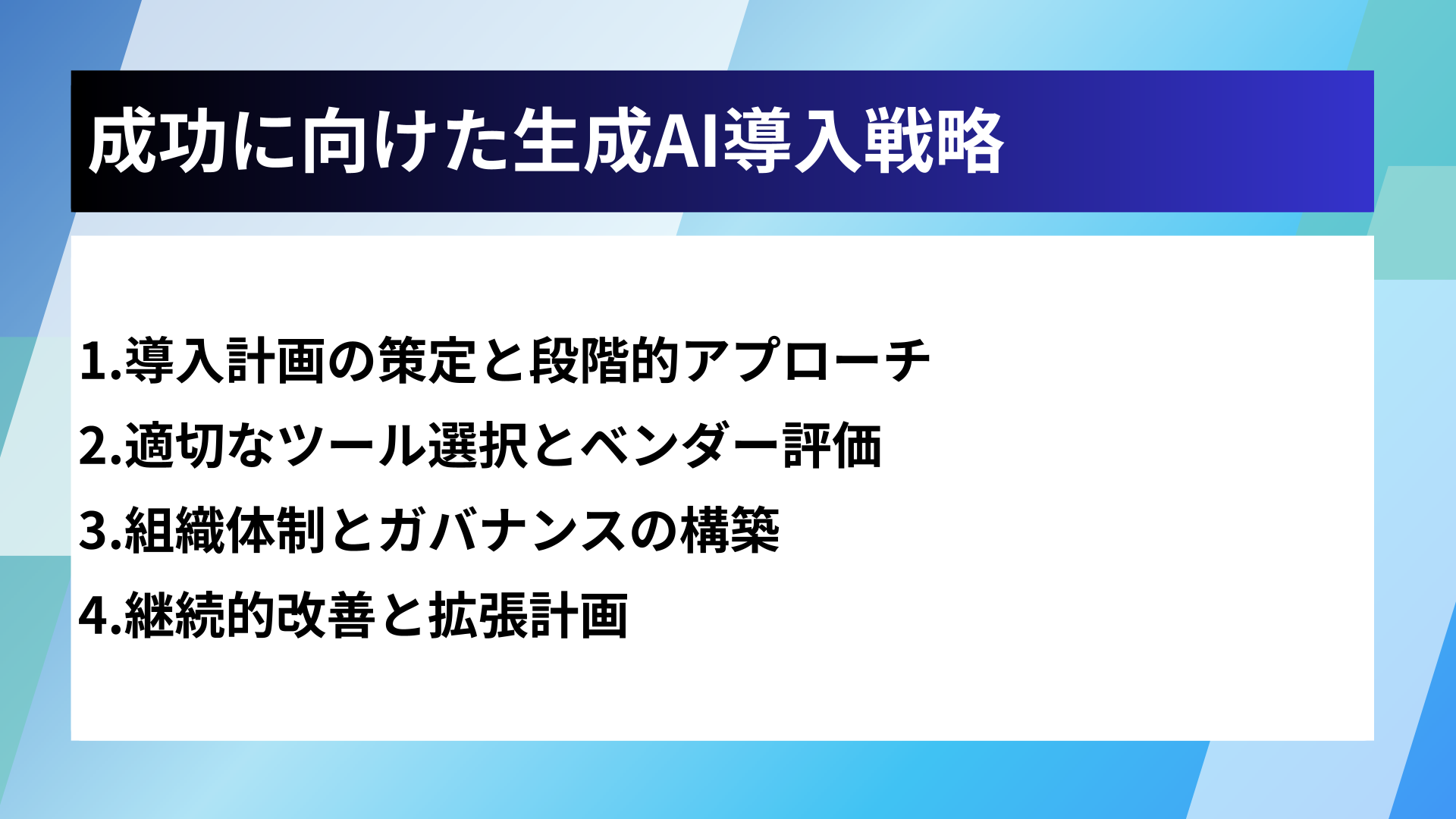 成功に向けた生成AI導入戦略

1.導入計画の策定と段階的アプローチ
2.適切なツール選択とベンダー評価
3.組織体制とガバナンスの構築
4.継続的改善と拡張計画